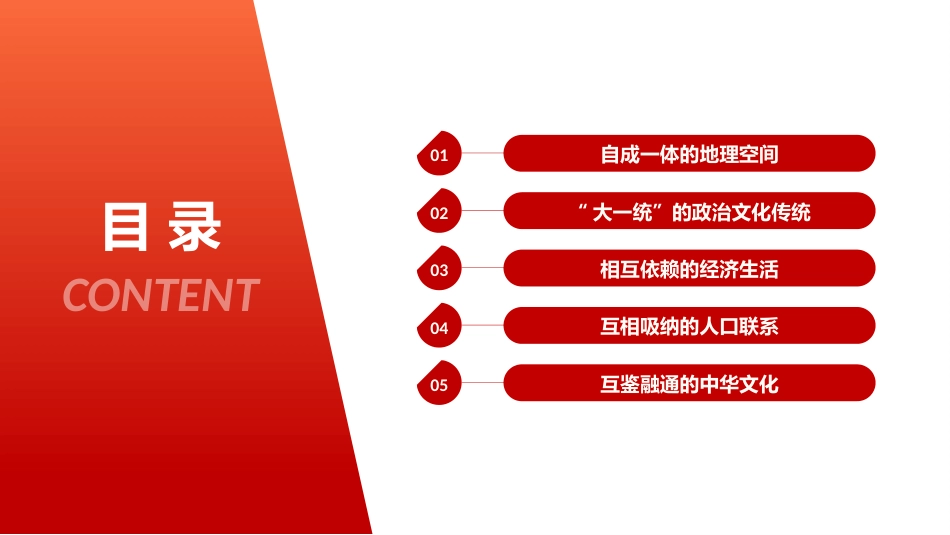 目录
CONTENT

01 自成一体的地理空间

02 “大一统”的政治文化传统

03 相互依赖的经济生活

04 互相吸纳的人口联系

05 互鉴融通的中华文化